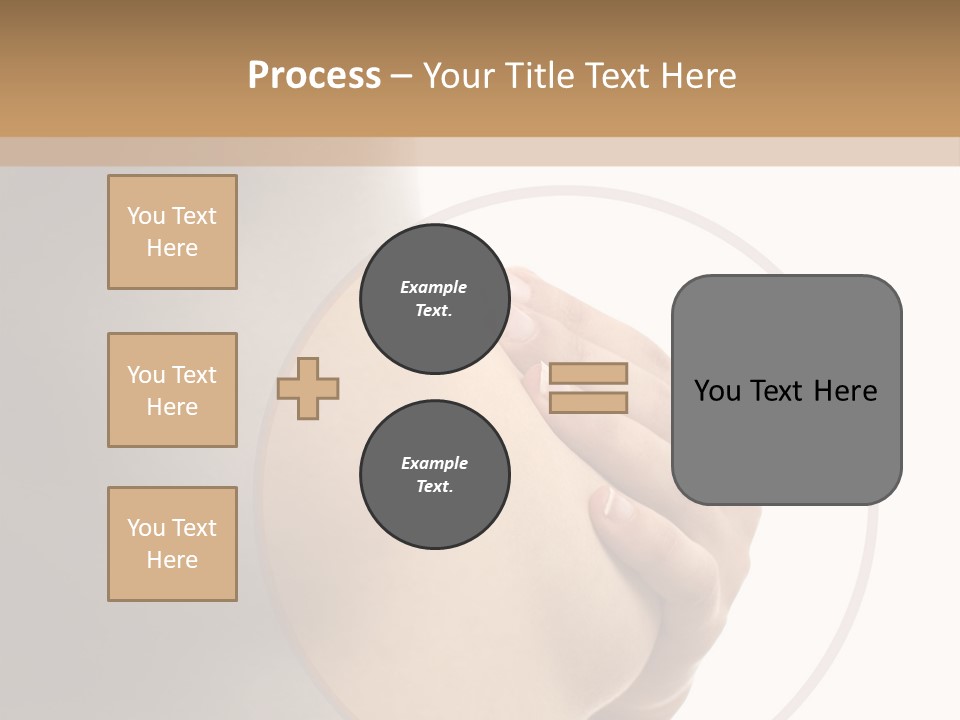 Process – Your Title Text Here

You Text Here

You Text Here

You Text Here

Example Text.

Example Text.

You Text Here